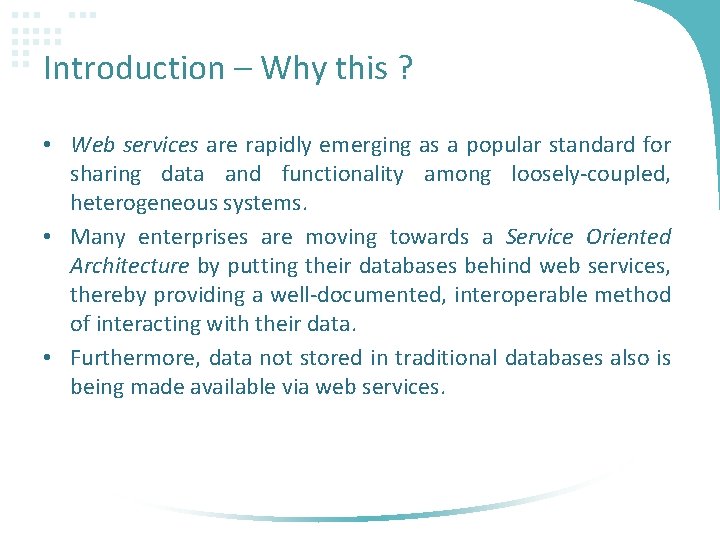 Introduction – Why this ?

• Web services are rapidly emerging as a popular standard for sharing data and functionality among loosely-coupled, heterogeneous systems.

• Many enterprises are moving towards a Service Oriented Architecture by putting their databases behind web services, thereby providing a well-documented, interoperable method of interacting with their data.

• Furthermore, data not stored in traditional databases also is being made available via web services.